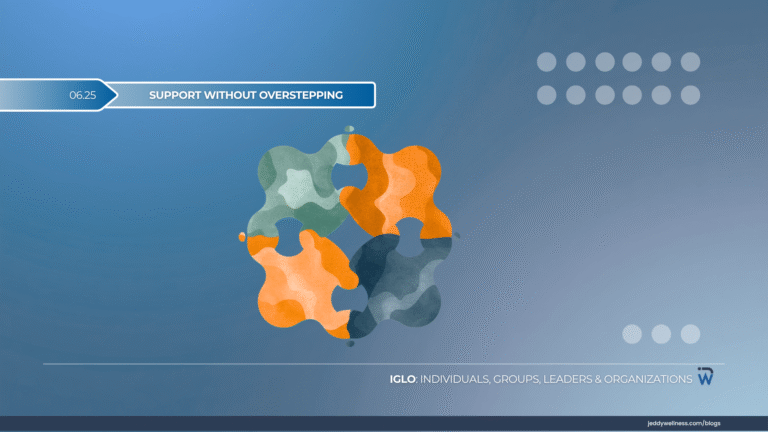 06.25

SUPPORT WITHOUT OVERSTEPPING

IGLO: INDIVIDUALS, GROUPS, LEADERS & ORGANIZATIONS

jeddywellness.com/blogs